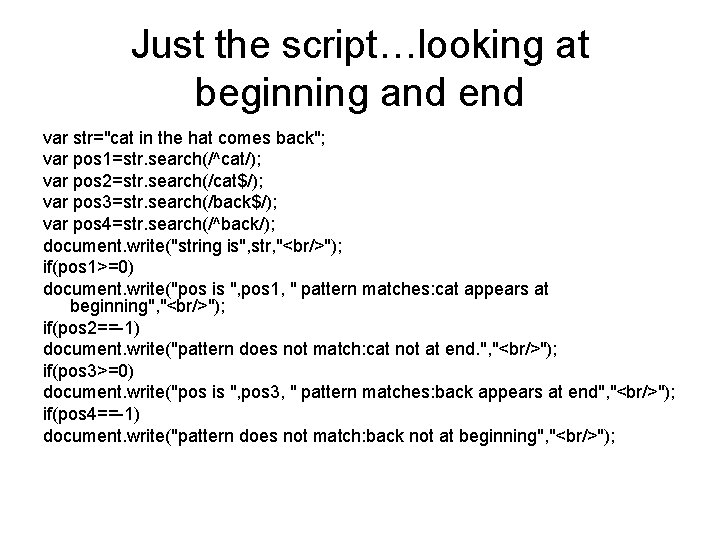 Just the script…looking at beginning and end

var str="cat in the hat comes back";
var pos1=str.search(/^cat/);
var pos2=str.search(/cat$/);
var pos3=str.search(/back$/);
var pos4=str.search(/^back/);
document.write("string is",str,"<br/>");
if(pos1>=0)
document.write("pos is ",pos1, " pattern matches:cat appears at beginning","<br/>");
if(pos2==-1)
document.write("pattern does not match:cat not at end.","<br/>");
if(pos3>=0)
document.write("pos is ",pos3, " pattern matches:back appears at end","<br/>");
if(pos4==-1)
document.write("pattern does not match:back not at beginning","<br/>");